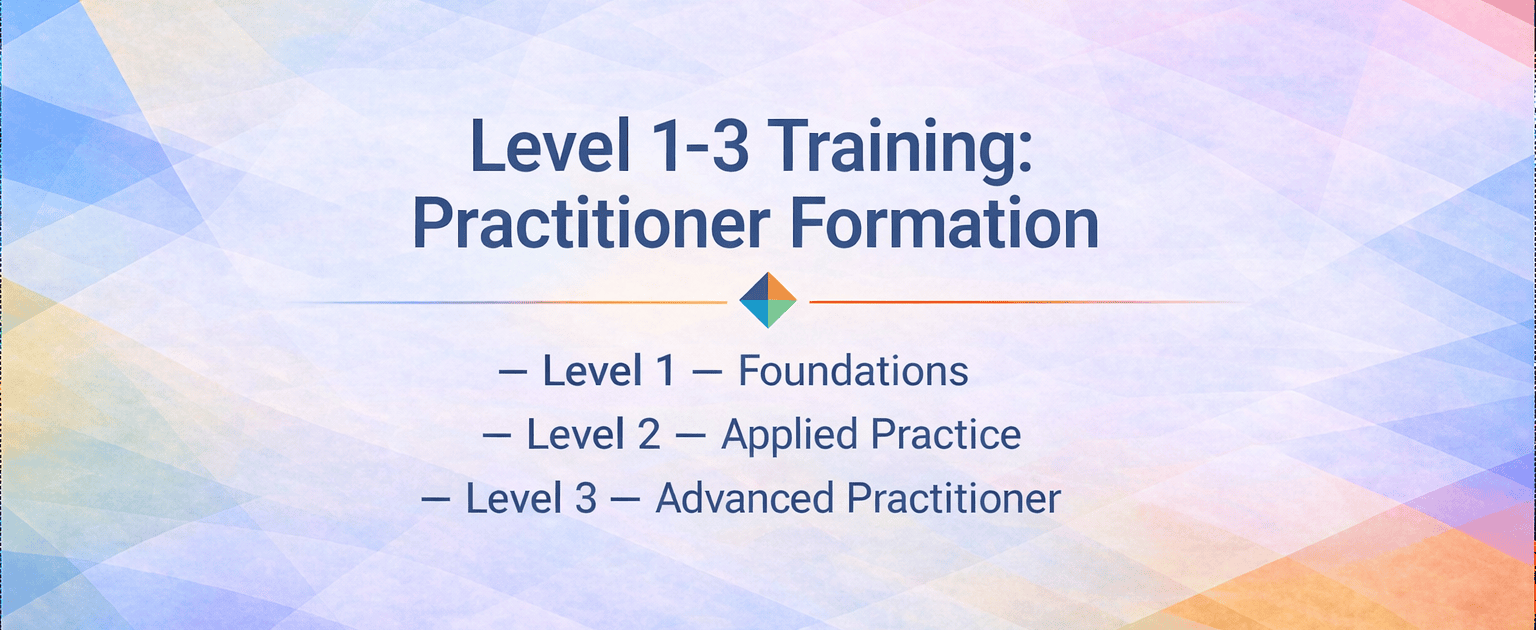 Level 1-3 Training: Practitioner Formation

— Level 1 — Foundations
— Level 2 — Applied Practice
— Level 3 — Advanced Practitioner